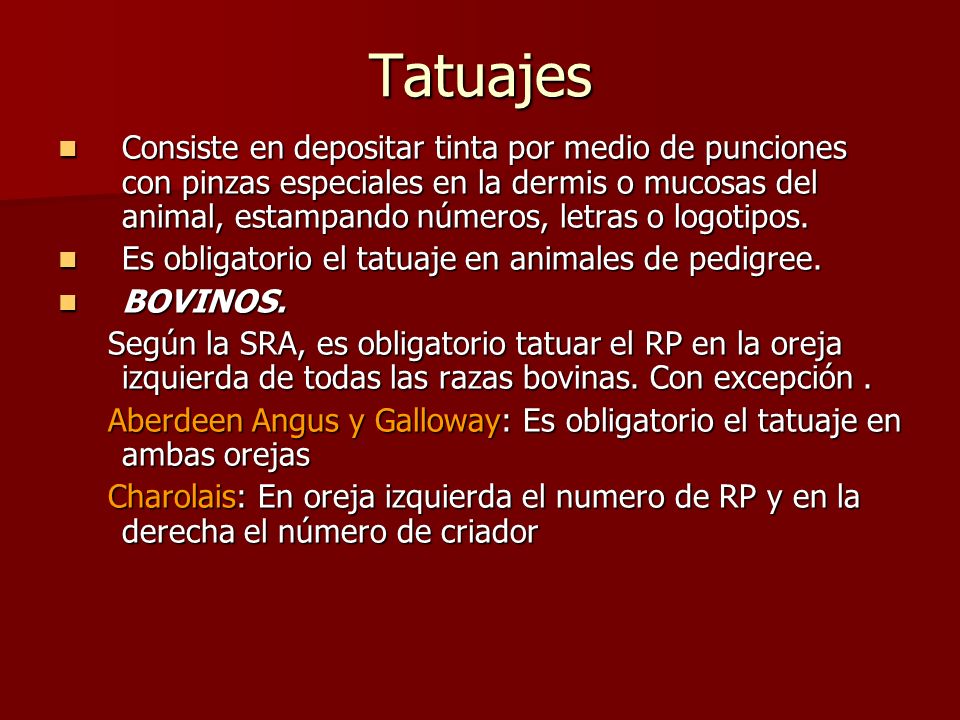 Tatuajes

Consiste en depositar tinta por medio de punciones con pinzas especiales en la dermis o mucosas del animal, estampando números, letras o logotipos.

Es obligatorio el tatuaje en animales de pedigree.

BOVINOS.

Según la SRA, es obligatorio tatuar el RP en la oreja izquierda de todas las razas bovinas. Con excepción .

Aberdeen Angus y Galloway: Es obligatorio el tatuaje en ambas orejas

Charolais: En oreja izquierda el numero de RP y en la derecha el número de criador